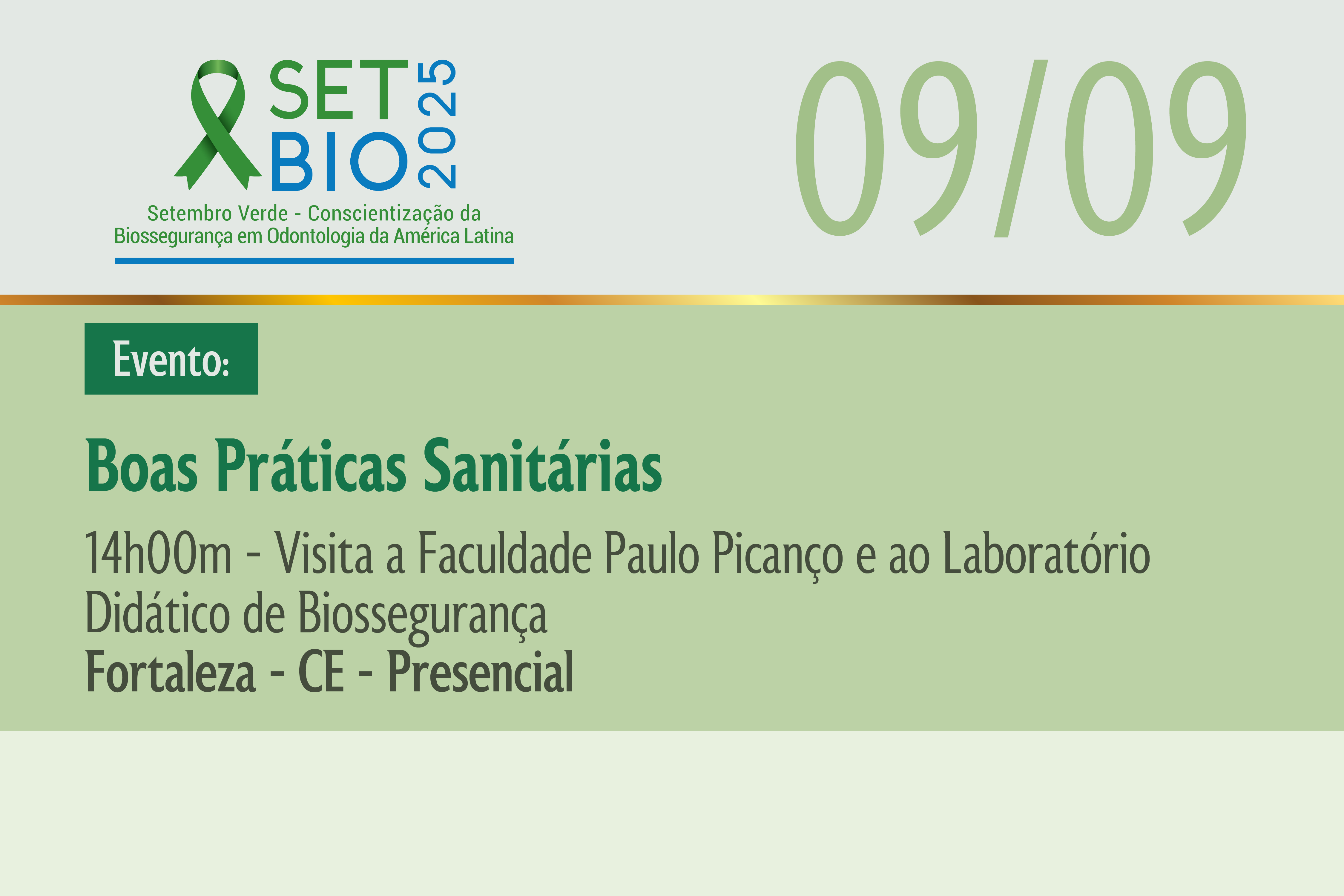 SET BIO 2025

Setembro Verde - Conscientização da Biossegurança em Odontologia da América Latina

09/09

Evento:

Boas Práticas Sanitárias

14h00m - Visita a Faculdade Paulo Picanço e ao Laboratório Didático de Biossegurança

Fortaleza - CE - Presencial